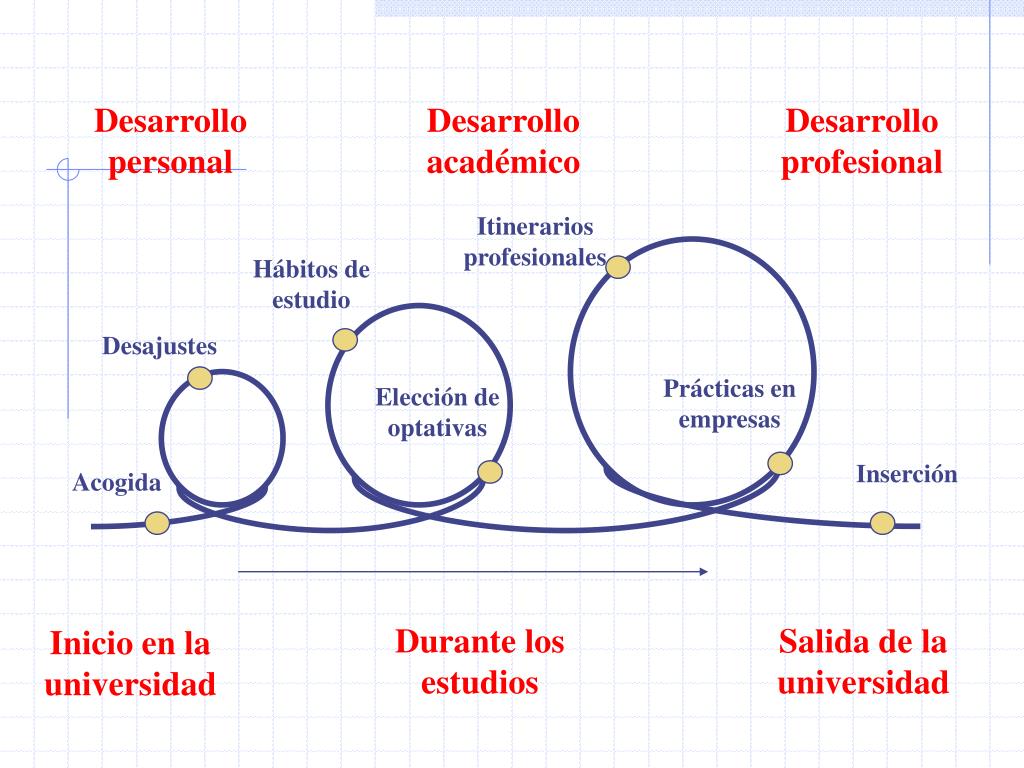 Desarrollo personal

Desarrollo académico

Desarrollo profesional

Itinerarios profesionales

Hábitos de estudio

Desajustes

Elección de optativas

Prácticas en empresas

Acogida

Inserción

Inicio en la universidad

Durante los estudios

Salida de la universidad